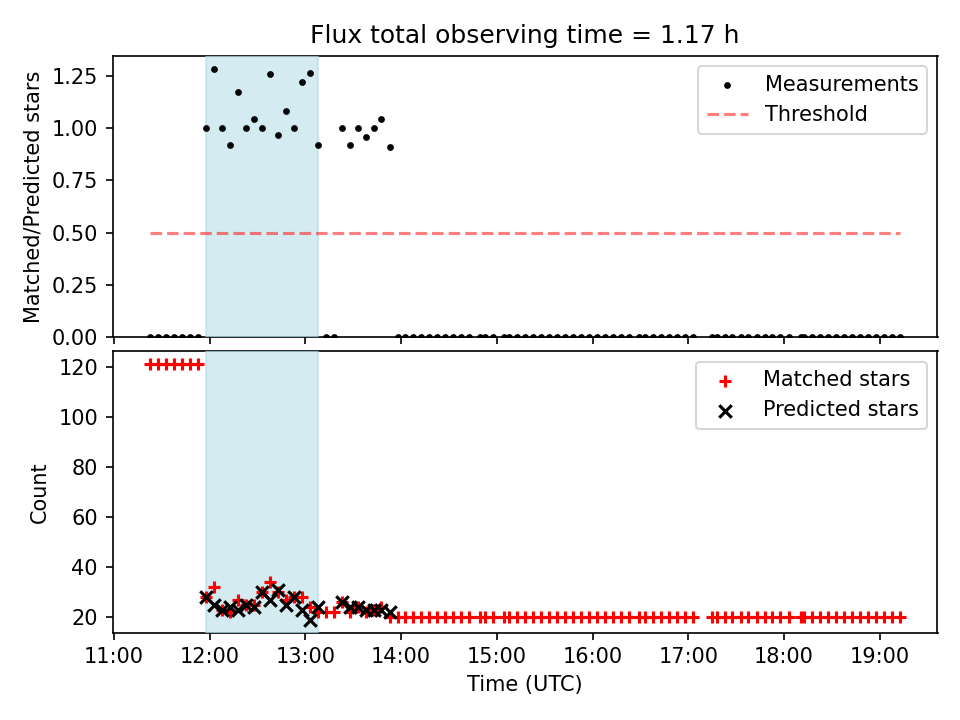 Flux total observing time = 1.17 h

Matched/Predicted stars

1.25
1.00
0.75
0.50
0.25
0.00

Measurements
Threshold

Count

120
100
80
60
40
20

Matched stars
Predicted stars

11:00 12:00 13:00 14:00 15:00 16:00 17:00 18:00 19:00

Time (UTC)